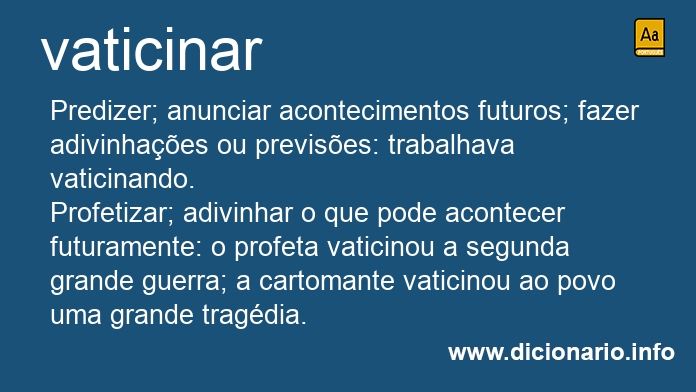 vaticinar

Aa
PORTUGUÊS

Predizer; anunciar acontecimentos futuros; fazer adivinhações ou previsões: trabalhava vaticinando.
Profetizar; adivinhar o que pode acontecer futuramente: o profeta vaticinou a segunda grande guerra; a cartomante vaticinou ao povo uma grande tragédia.

www.dicionario.info